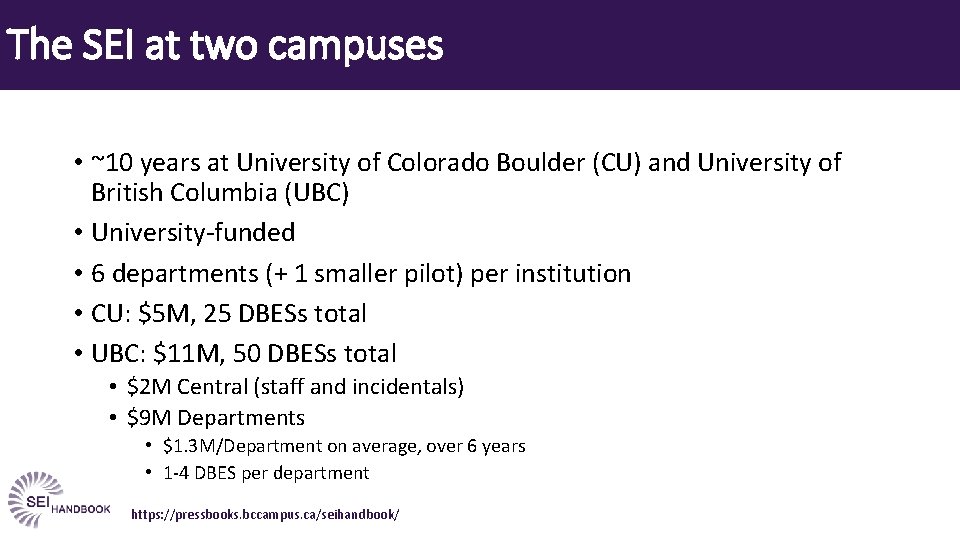 The SEI at two campuses

• ~10 years at University of Colorado Boulder (CU) and University of British Columbia (UBC)
• University-funded
• 6 departments (+ 1 smaller pilot) per institution
• CU: \$5M, 25 DBESs total
• UBC: \$11M, 50 DBESs total
  • \$2M Central (staff and incidentals)
  • \$9M Departments
    • \$1.3M/Department on average, over 6 years
    • 1-4 DBES per department

SEI HANDBOOK

https://pressbooks.bccampus.ca/seihandbook/